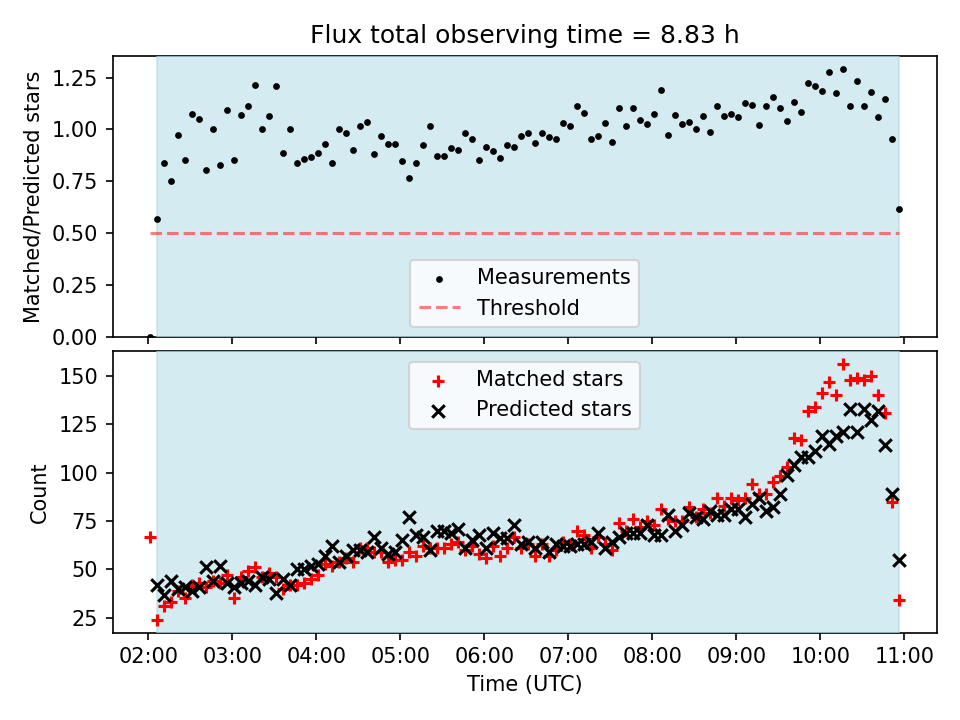 Flux total observing time = 8.83 h

Matched/Predicted stars

1.25
1.00
0.75
0.50
0.25
0.00

Measurements
Threshold

Count

150
125
100
75
50
25

Matched stars
Predicted stars

02:00 03:00 04:00 05:00 06:00 07:00 08:00 09:00 10:00 11:00

Time (UTC)